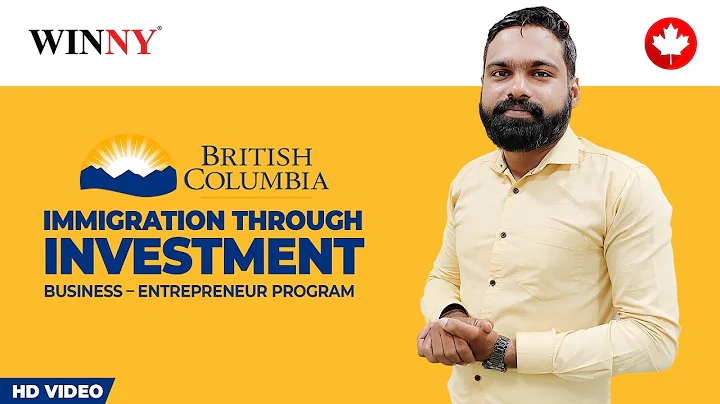 WINNY®

BRITISH COLUMBIA

IMMIGRATION THROUGH INVESTMENT

BUSINESS – ENTREPRENEUR PROGRAM

HD VIDEO